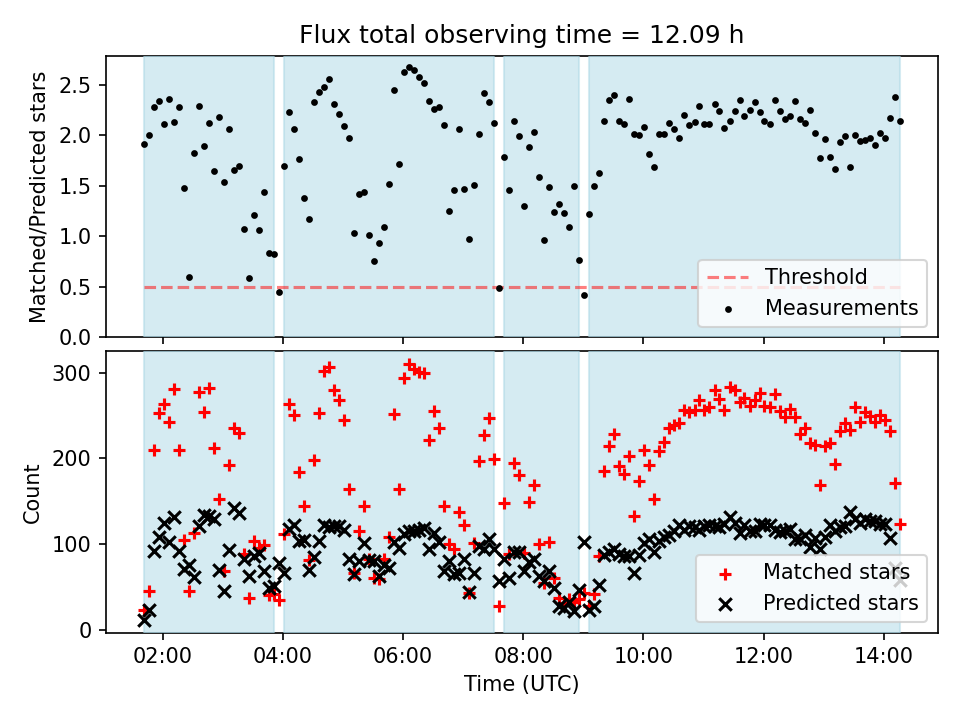 Flux total observing time = 12.09 h

Matched/Predicted stars

2.5
2.0
1.5
1.0
0.5
0.0

Threshold
Measurements

Count

300
200
100
0

Matched stars
Predicted stars

02:00 04:00 06:00 08:00 10:00 12:00 14:00

Time (UTC)